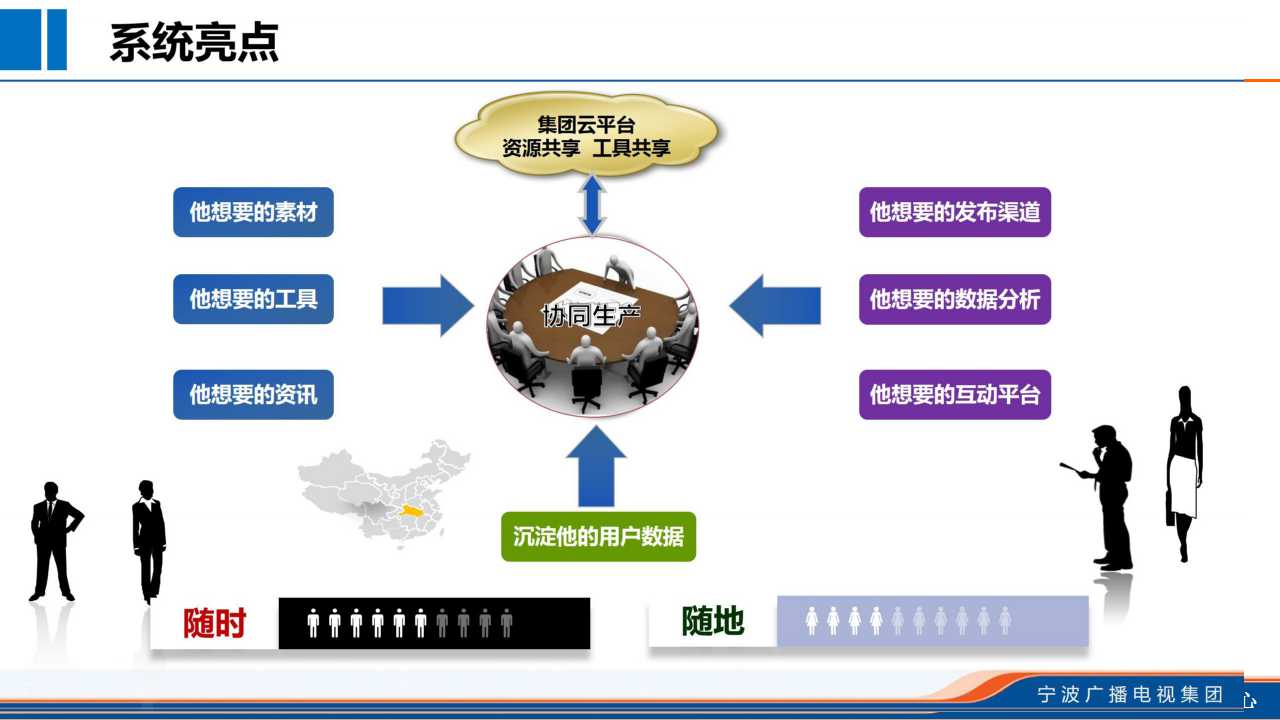 系统亮点

集团云平台
资源共享 工具共享

他想要的素材

他想要的工具

他想要的资讯

协同生产

他想要的发布渠道

他想要的数据分析

他想要的互动平台

沉淀他的用户数据

随时

随地

宁波广播电视集团